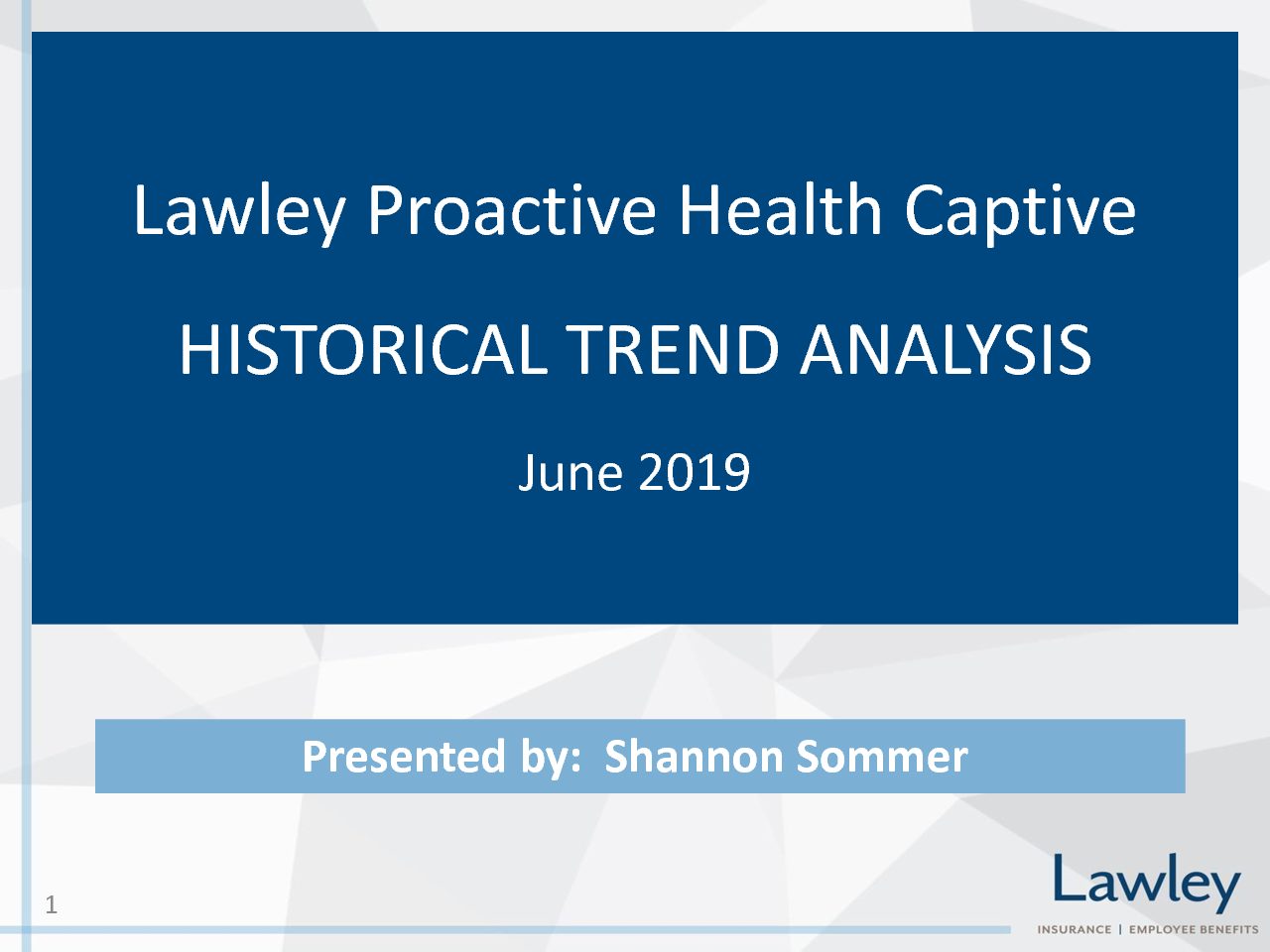 Lawley Proactive Health Captive

HISTORICAL TREND ANALYSIS

June 2019

Presented by: Shannon Sommer

1

Lawley

INSURANCE | EMPLOYEE BENEFITS